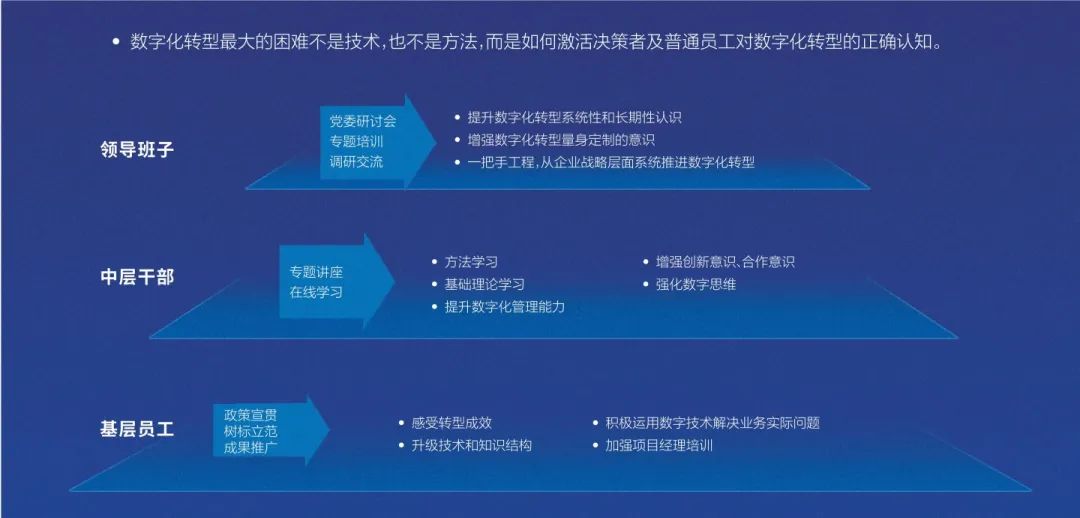 • 数字化转型最大的困难不是技术，也不是方法，而是如何激活决策者及普通员工对数字化转型的正确认知。

领导班子

党委研讨会
专题培训
调研交流

• 提升数字化转型系统性和长期性认识
• 增强数字化转型量身定制的意识
• 一把手工程，从企业战略层面系统推进数字化转型

中层干部

专题讲座
在线学习

• 方法学习
• 基础理论学习
• 提升数字化管理能力

• 增强创新意识、合作意识
• 强化数字思维

基层员工

政策宣贯
树标立范
成果推广

• 感受转型成效
• 升级技术和知识结构

• 积极运用数字技术解决业务实际问题
• 加强项目经理培训